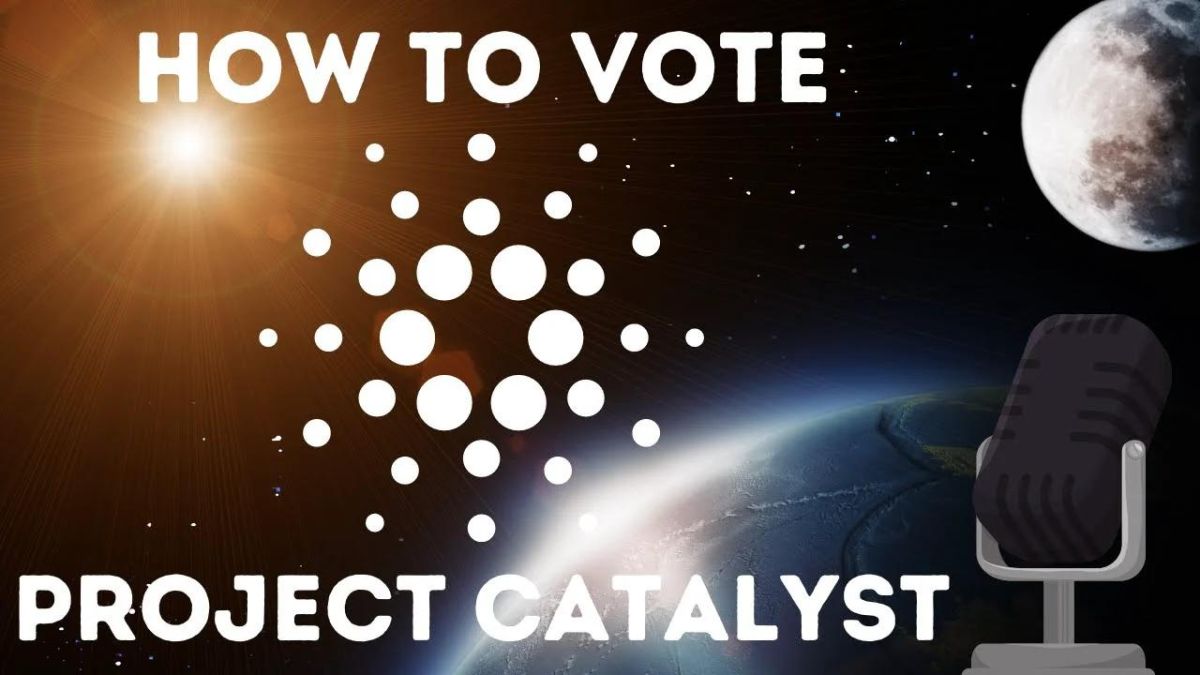 HOW TO VOTE

PROJECT CATALYST